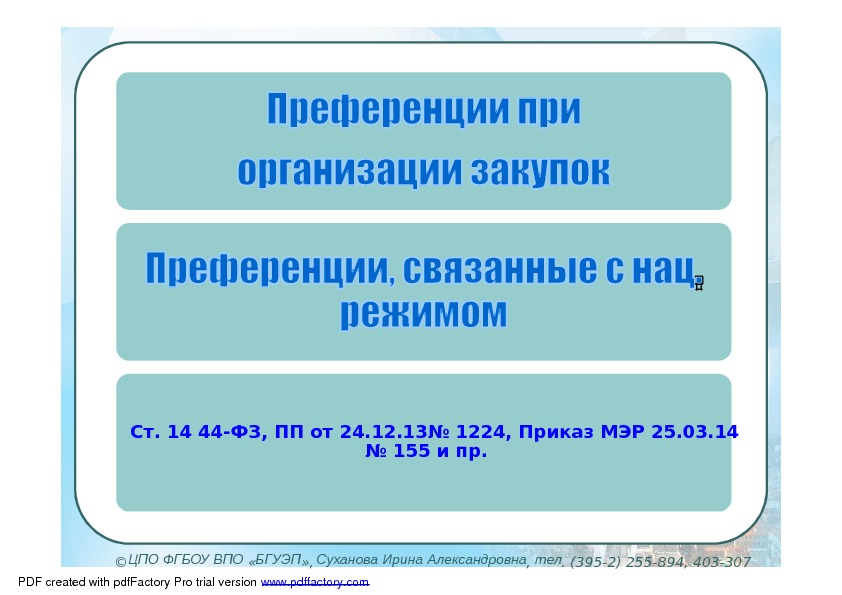 Преференции при организации закупок

Преференции, связанные с нац. режимом

Ст. 14 44-ФЗ, ПП от 24.12.13№ 1224, Приказ МЭР 25.03.14 № 155 и пр.

©ЦПО ФГБОУ ВПО «БГУЭП», Суханова Ирина Александровна, тел. (395-2) 255-894, 403-307

PDF created with pdfFactory Pro trial version www.pdffactory.com